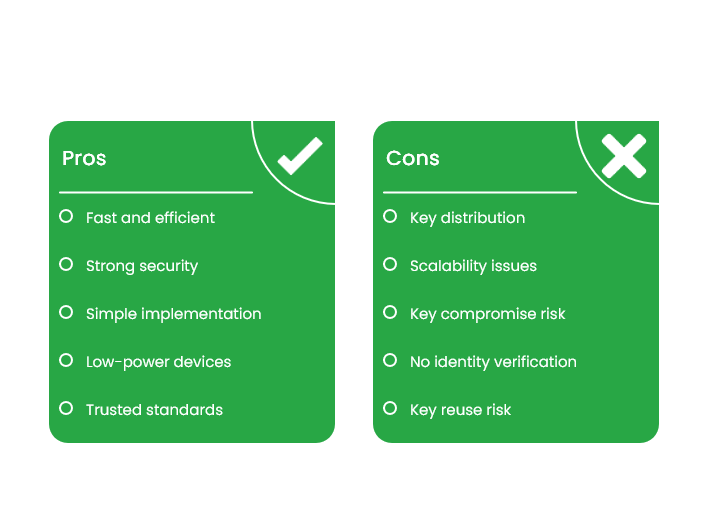 Pros

Fast and efficient

Strong security

Simple implementation

Low-power devices

Trusted standards

Cons

Key distribution

Scalability issues

Key compromise risk

No identity verification

Key reuse risk